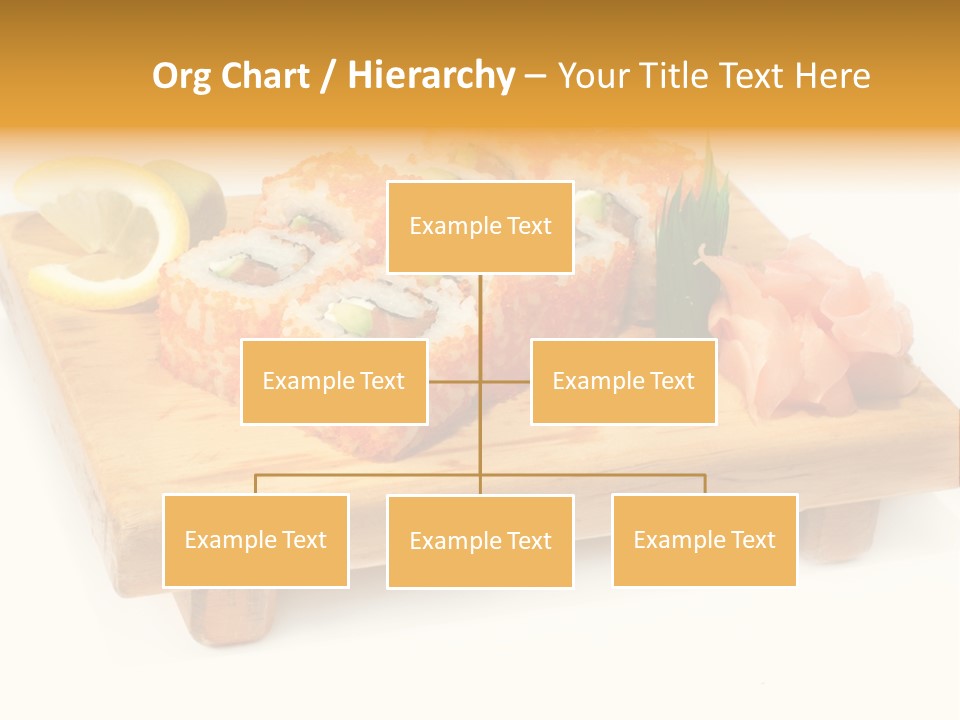 Org Chart / Hierarchy – Your Title Text Here

Example Text

Example Text

Example Text

Example Text

Example Text

Example Text